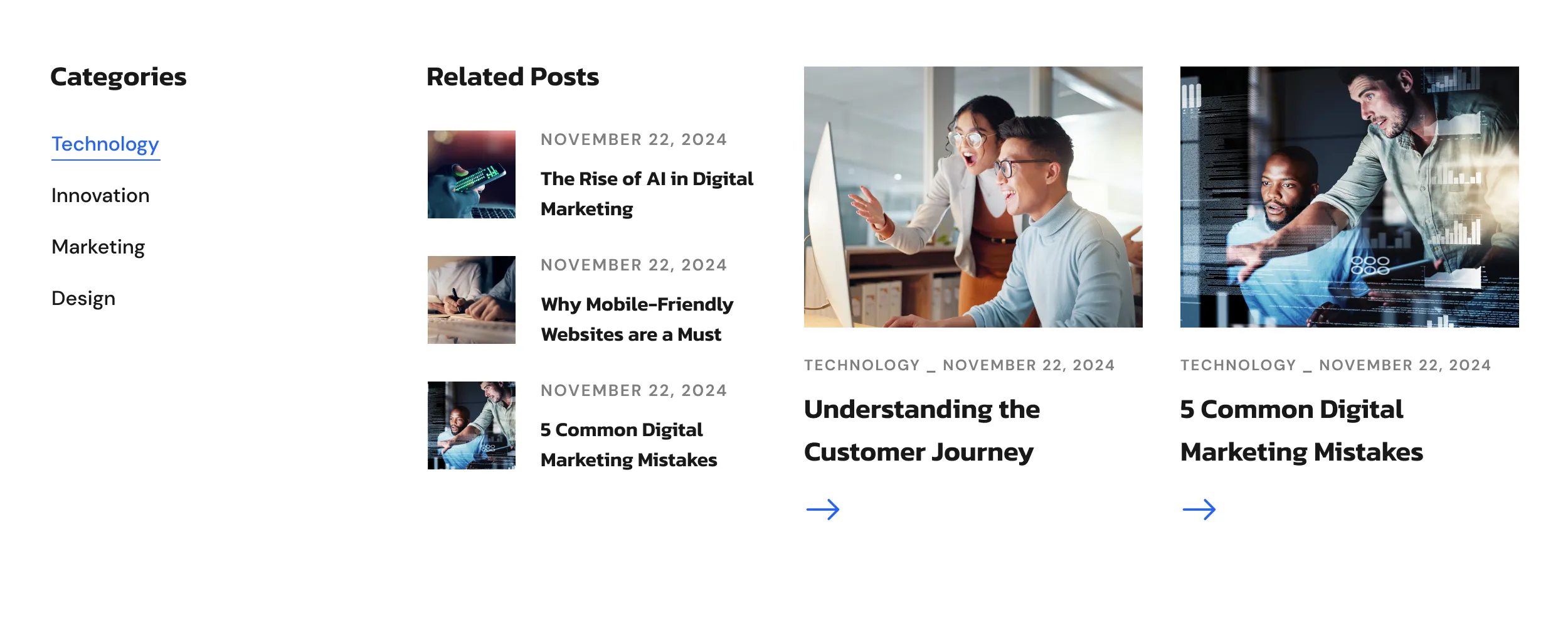 Categories

Technology

Innovation

Marketing

Design

Related Posts

NOVEMBER 22, 2024

The Rise of AI in Digital Marketing

NOVEMBER 22, 2024

Why Mobile-Friendly Websites are a Must

NOVEMBER 22, 2024

5 Common Digital Marketing Mistakes

TECHNOLOGY _ NOVEMBER 22, 2024

Understanding the Customer Journey

TECHNOLOGY _ NOVEMBER 22, 2024

5 Common Digital Marketing Mistakes